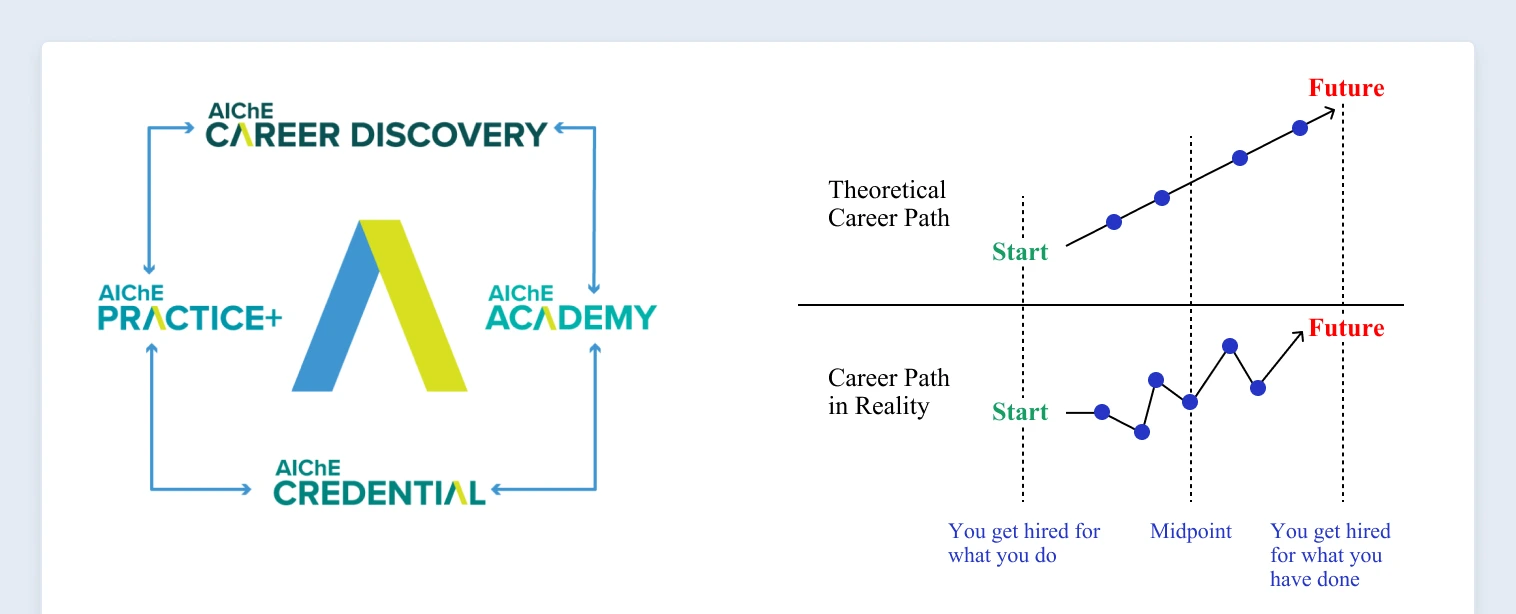 AIChE
CAREER DISCOVERY

AIChE
PRACTICE+

AIChE
ACADEMY

AIChE
CREDENTIAL

Future

Theoretical Career Path

Start

Future

Career Path in Reality

Start

You get hired for what you do

Midpoint

You get hired for what you have done